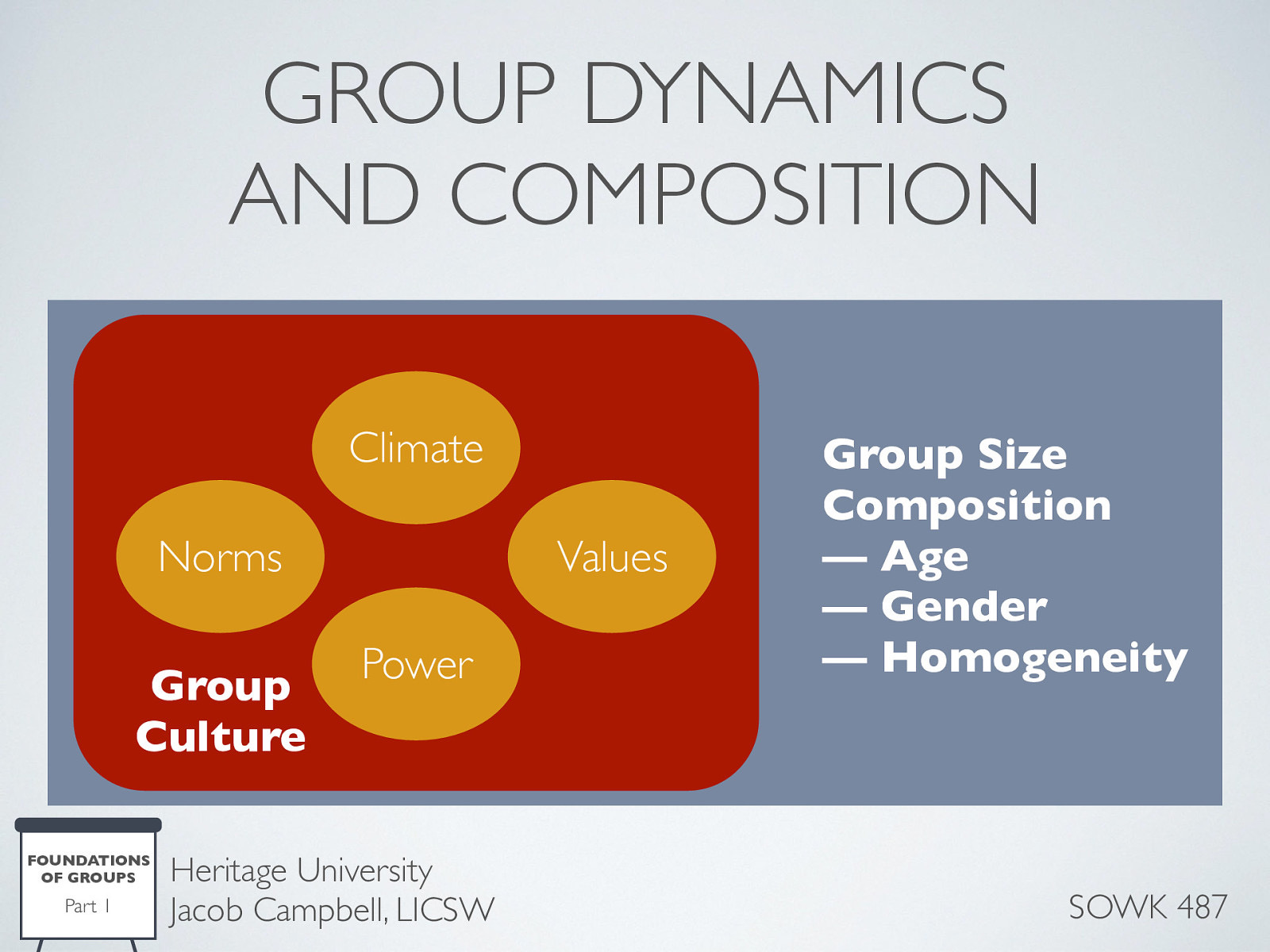 GROUP DYNAMICS AND COMPOSITION

Climate

Norms

Values

Power

Group Culture

Group Size
Composition
— Age
— Gender
— Homogeneity

FOUNDATIONS OF GROUPS
Part 1

Heritage University
Jacob Campbell, LICSW

SOWK 487